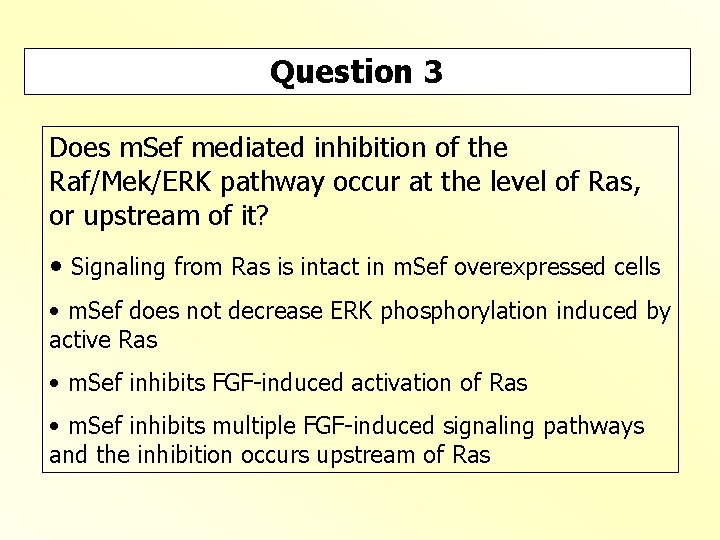 Question 3

Does mSef mediated inhibition of the Raf/Mek/ERK pathway occur at the level of Ras, or upstream of it?

• Signaling from Ras is intact in mSef overexpressed cells

• mSef does not decrease ERK phosphorylation induced by active Ras

• mSef inhibits FGF-induced activation of Ras

• mSef inhibits multiple FGF-induced signaling pathways and the inhibition occurs upstream of Ras